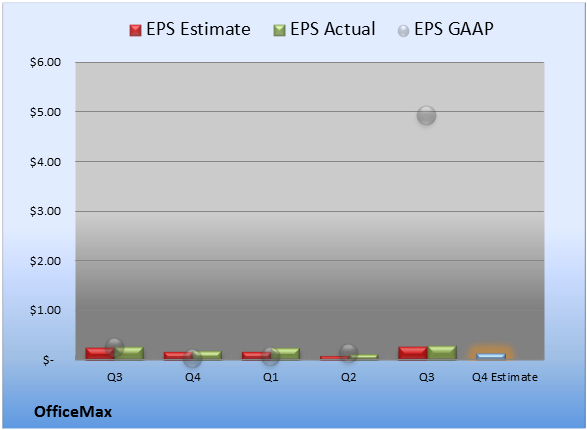 EPS Estimate EPS Actual EPS GAAP

$6.00
$5.00
$4.00
$3.00
$2.00
$1.00
$-

Q3 Q4 Q1 Q2 Q3 Q4 Estimate

OfficeMax